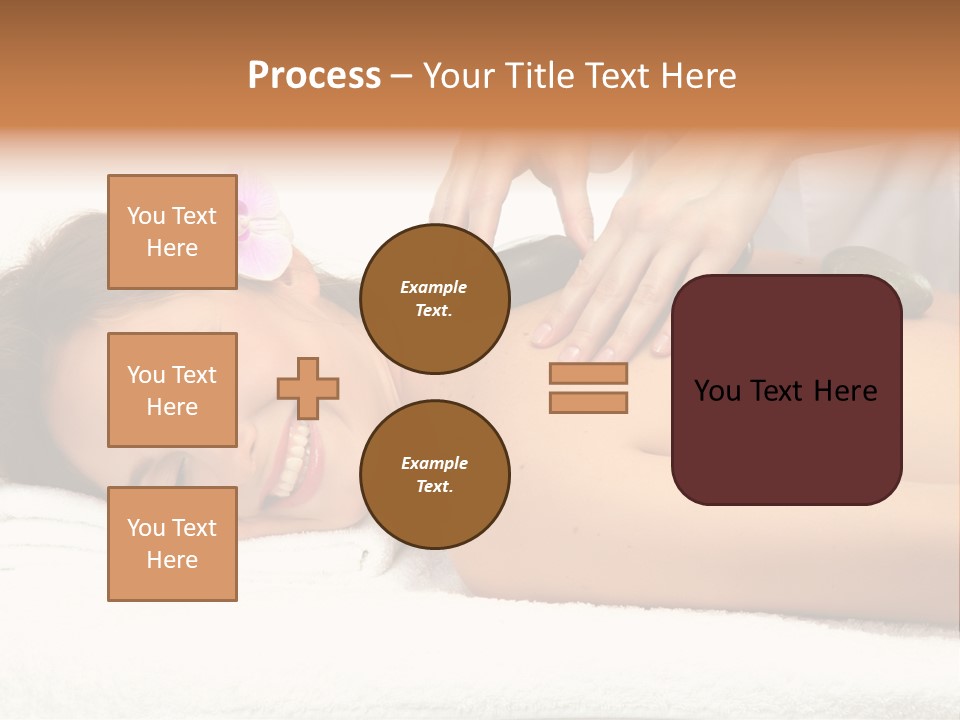 Process – Your Title Text Here

You Text Here

You Text Here

You Text Here

Example Text.

Example Text.

You Text Here